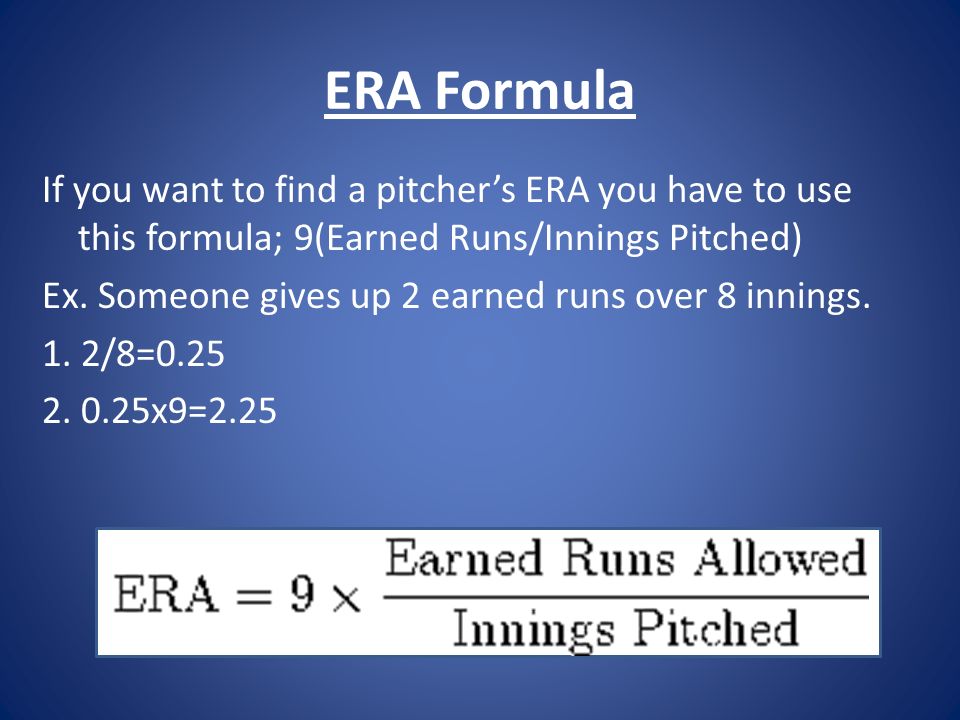 ERA Formula

If you want to find a pitcher's ERA you have to use this formula; 9(Earned Runs/Innings Pitched)

Ex. Someone gives up 2 earned runs over 8 innings.

1. 2/8=0.25

2. 0.25x9=2.25

$\text{ERA} = 9 \times \frac{\text{Earned Runs Allowed}}{\text{Innings Pitched}}$